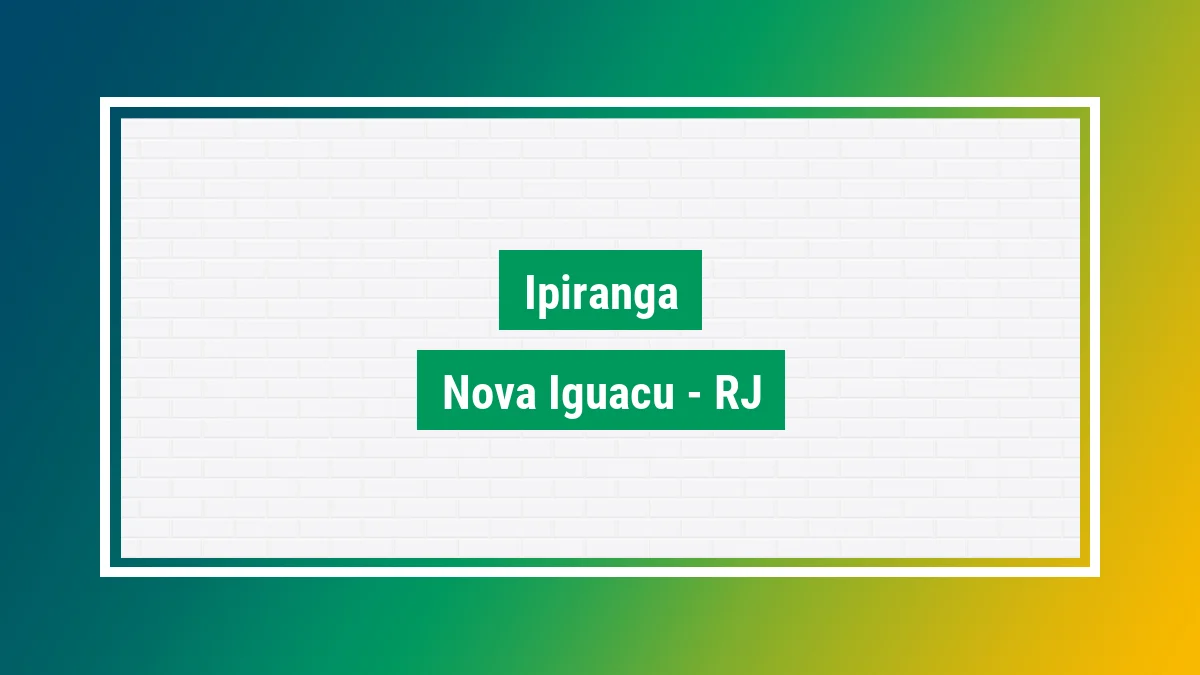 Ipiranga

Nova Iguacu - RJ